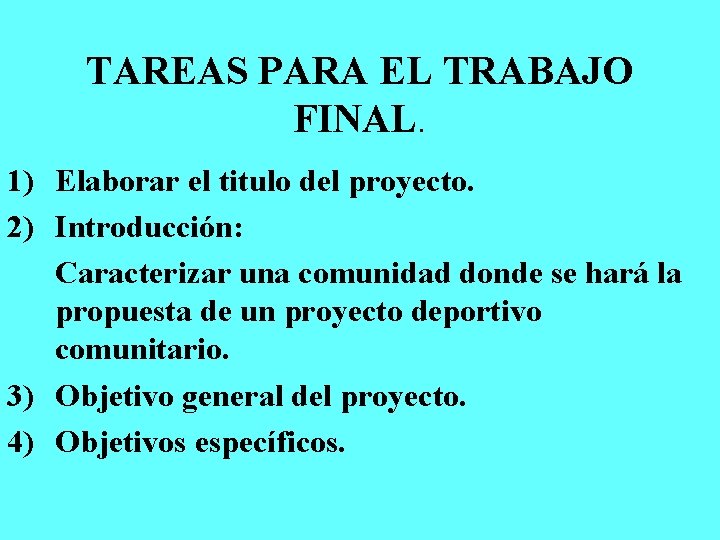 TAREAS PARA EL TRABAJO FINAL.

1) Elaborar el titulo del proyecto.

2) Introducción:

Caracterizar una comunidad donde se hará la propuesta de un proyecto deportivo comunitario.

3) Objetivo general del proyecto.

4) Objetivos específicos.